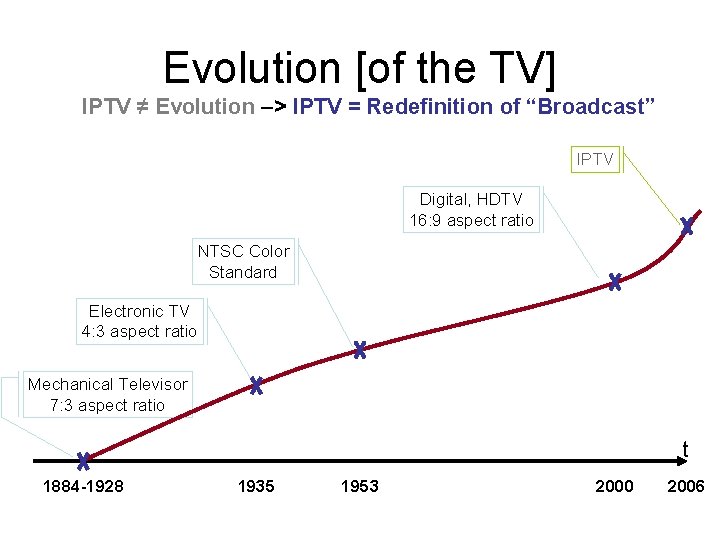 Evolution [of the TV]

IPTV ≠ Evolution –> IPTV = Redefinition of “Broadcast”

IPTV

Digital, HDTV
16:9 aspect ratio

NTSC Color
Standard

Electronic TV
4:3 aspect ratio

Mechanical Televisor
7:3 aspect ratio

t

1884-1928

1935

1953

2000

2006